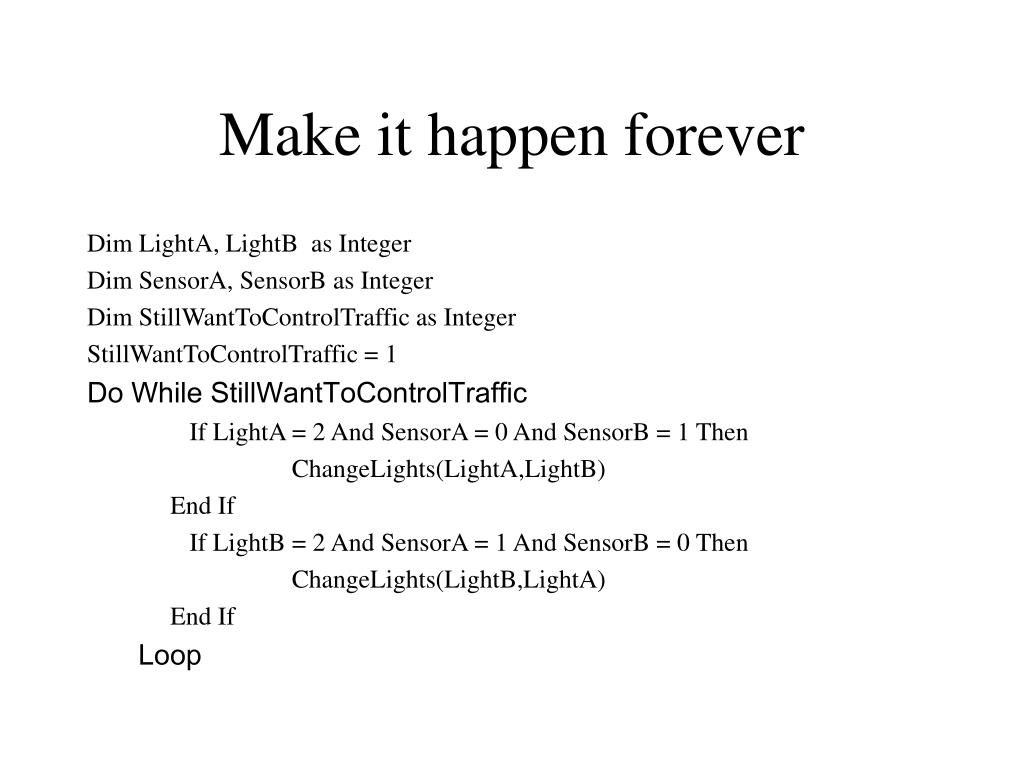 Make it happen forever

Dim LightA, LightB as Integer
Dim SensorA, SensorB as Integer
Dim StillWantToControlTraffic as Integer
StillWantToControlTraffic = 1
Do While StillWantToControlTraffic
If LightA = 2 And SensorA = 0 And SensorB = 1 Then
ChangeLights(LightA,LightB)
End If
If LightB = 2 And SensorA = 1 And SensorB = 0 Then
ChangeLights(LightB,LightA)
End If
Loop